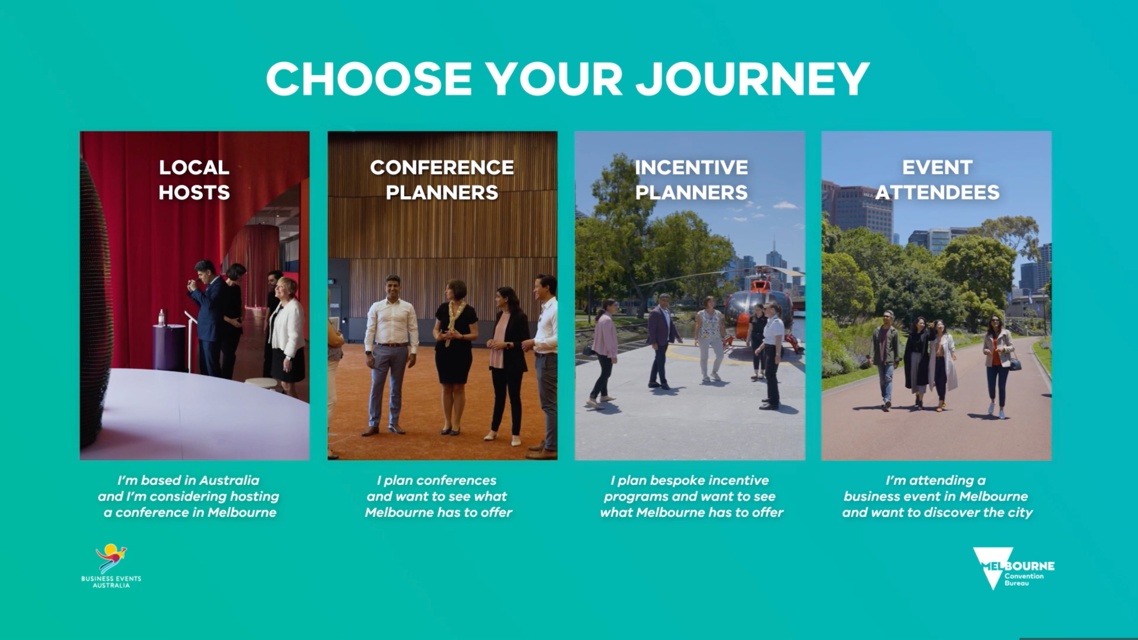 CHOOSE YOUR JOURNEY

LOCAL HOSTS

I'm based in Australia and I'm considering hosting a conference in Melbourne

CONFERENCE PLANNERS

I plan conferences and want to see what Melbourne has to offer

INCENTIVE PLANNERS

I plan bespoke incentive programs and want to see what Melbourne has to offer

EVENT ATTENDEES

I'm attending a business event in Melbourne and want to discover the city

BUSINESS EVENTS AUSTRALIA

MELBOURNE Convention Bureau